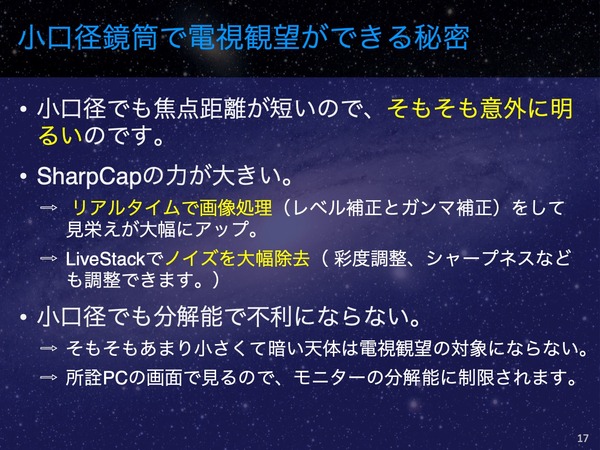 小口径鏡筒で電視観望ができる秘密

• 小口径でも焦点距離が短いので、そもそも意外に明るいのです。

• SharpCapの力が大きい。
⇒ リアルタイムで画像処理（レベル補正とガンマ補正）をして見栄えが大幅にアップ。
⇒ LiveStackでノイズを大幅除去（ 彩度調整、シャープネスなども調整できます。）

• 小口径でも分解能で不利にならない。
⇒ そもそもあまり小さくて暗い天体は電視観望の対象にならない。
⇒ 所詮PCの画面で見るので、モニターの分解能に制限されます。

17